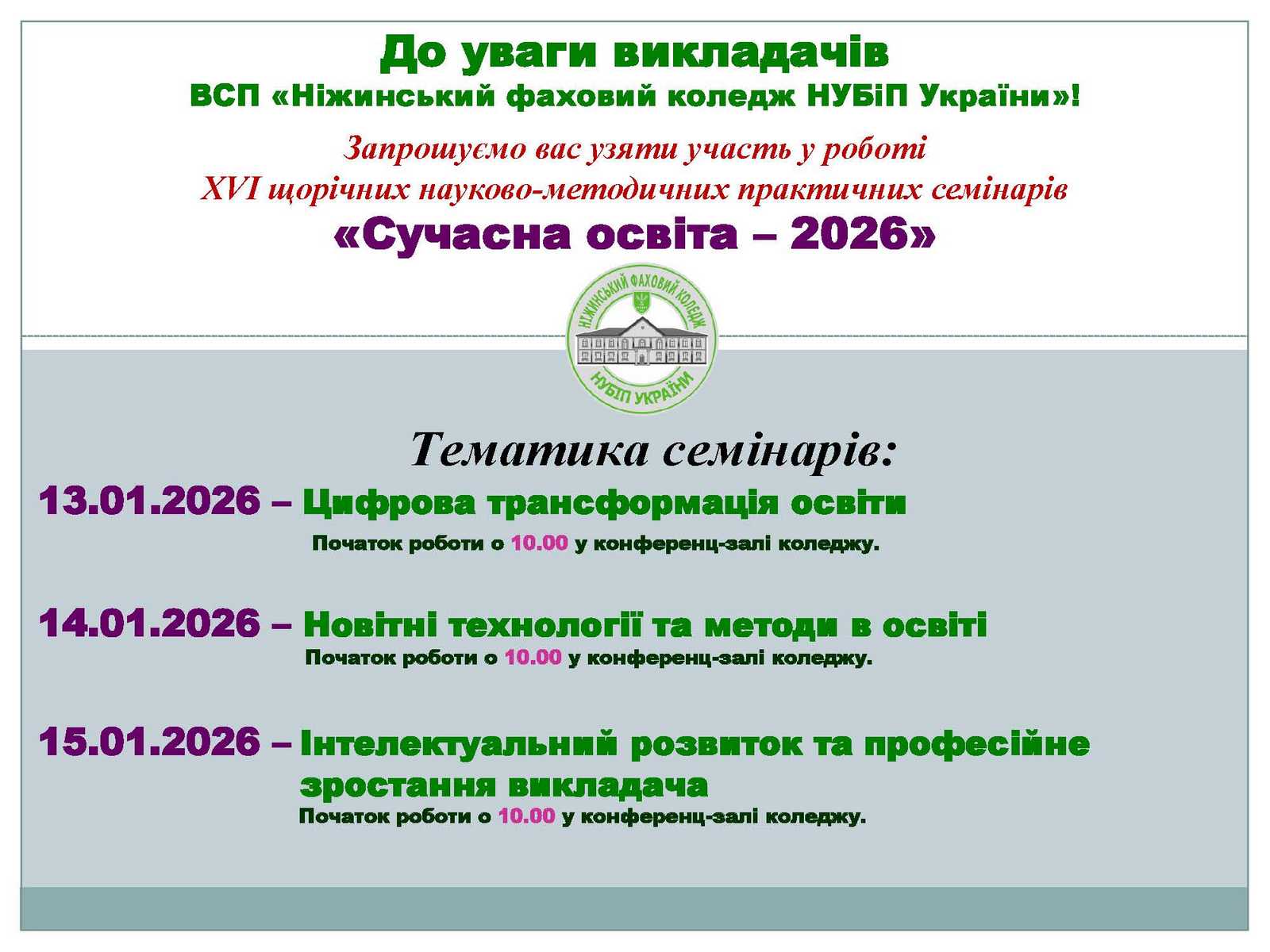 До уваги викладачів
ВСП «Ніжинський фаховий коледж НУБіП України»!

Запрошуємо вас узяти участь у роботі
XVI щорічних науково-методичних практичних семінарів
«Сучасна освіта – 2026»

НІЖИНСЬКИЙ ФАХОВИЙ КОЛЕДЖ
НУБІП УКРАЇНИ

Тематика семінарів:

13.01.2026 – Цифрова трансформація освіти
Початок роботи о 10.00 у конференц-залі коледжу.

14.01.2026 – Новітні технології та методи в освіті
Початок роботи о 10.00 у конференц-залі коледжу.

15.01.2026 – Інтелектуальний розвиток та професійне зростання викладача
Початок роботи о 10.00 у конференц-залі коледжу.